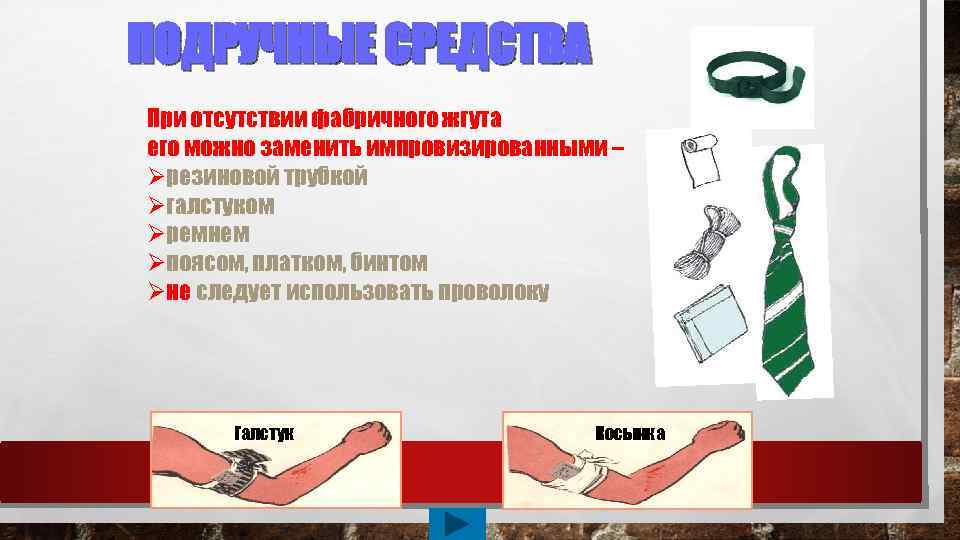 ПОДРУЧНЫЕ СРЕДСТВА

При отсутствии фабричного жгута его можно заменить импровизированными –
➢резиновой трубкой
➢галстуком
➢ремнем
➢поясом, платком, бинтом
➢не следует использовать проволоку

Галстук

Косынка